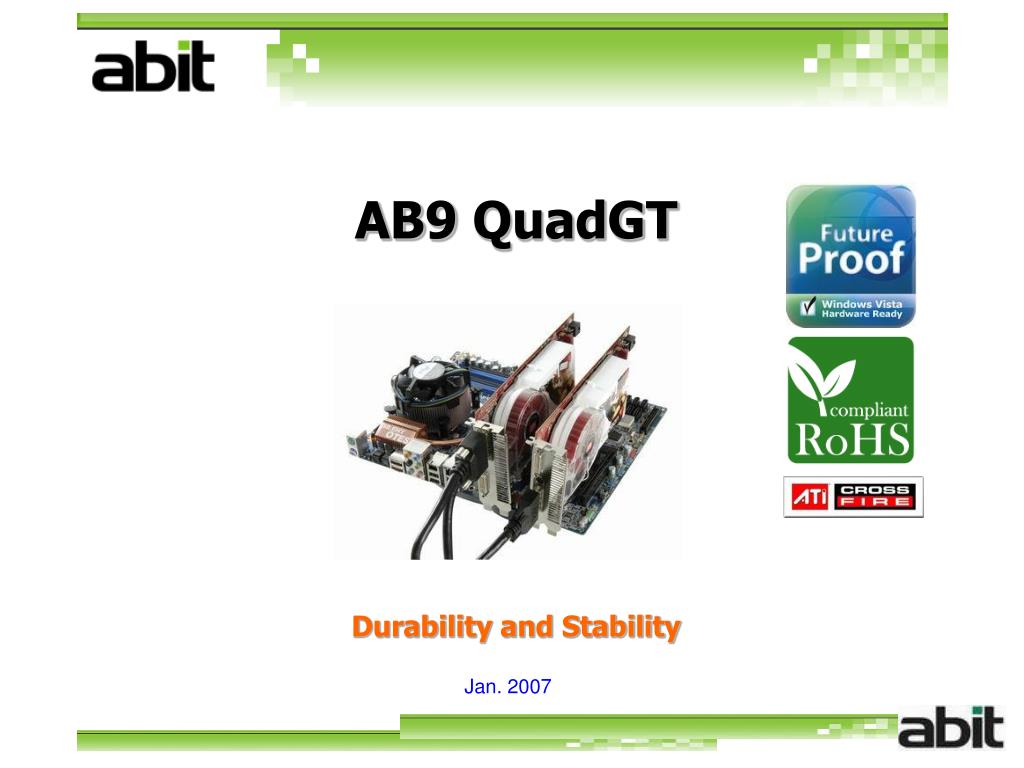 abit

AB9 QuadGT

Future Proof
Windows Vista Hardware Ready

compliant
RoHS

ATI CROSS FIRE

Durability and Stability

Jan. 2007

abit